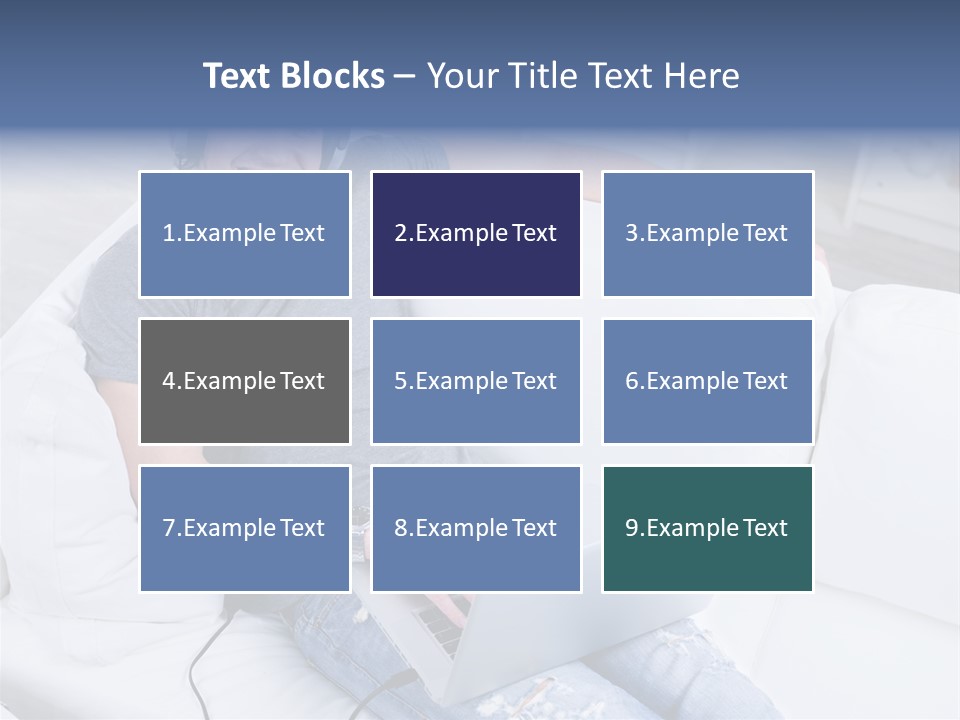 Text Blocks – Your Title Text Here

1.Example Text

2.Example Text

3.Example Text

4.Example Text

5.Example Text

6.Example Text

7.Example Text

8.Example Text

9.Example Text